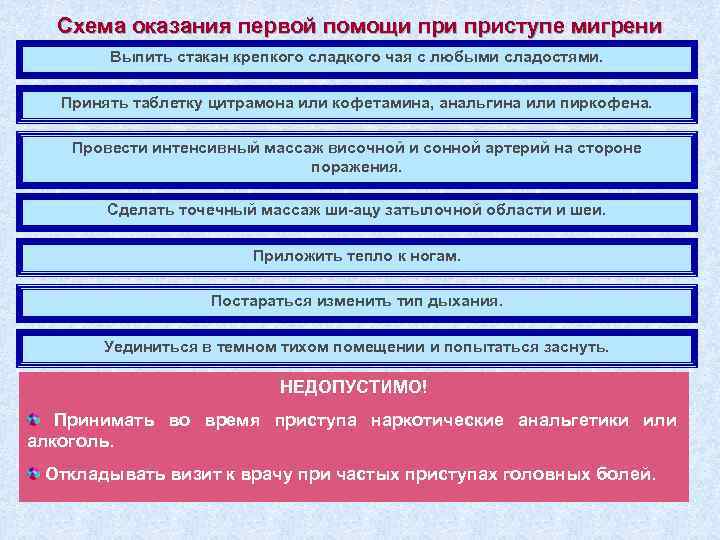 Схема оказания первой помощи при приступе мигрени

Выпить стакан крепкого сладкого чая с любыми сладостями.

Принять таблетку цитрамона или кофетамина, анальгина или пиркофена.

Провести интенсивный массаж височной и сонной артерий на стороне поражения.

Сделать точечный массаж ши-ацу затылочной области и шеи.

Приложить тепло к ногам.

Постараться изменить тип дыхания.

Уединиться в темном тихом помещении и попытаться заснуть.

НЕДОПУСТИМО!

Принимать во время приступа наркотические анальгетики или алкоголь.

Откладывать визит к врачу при частых приступах головных болей.